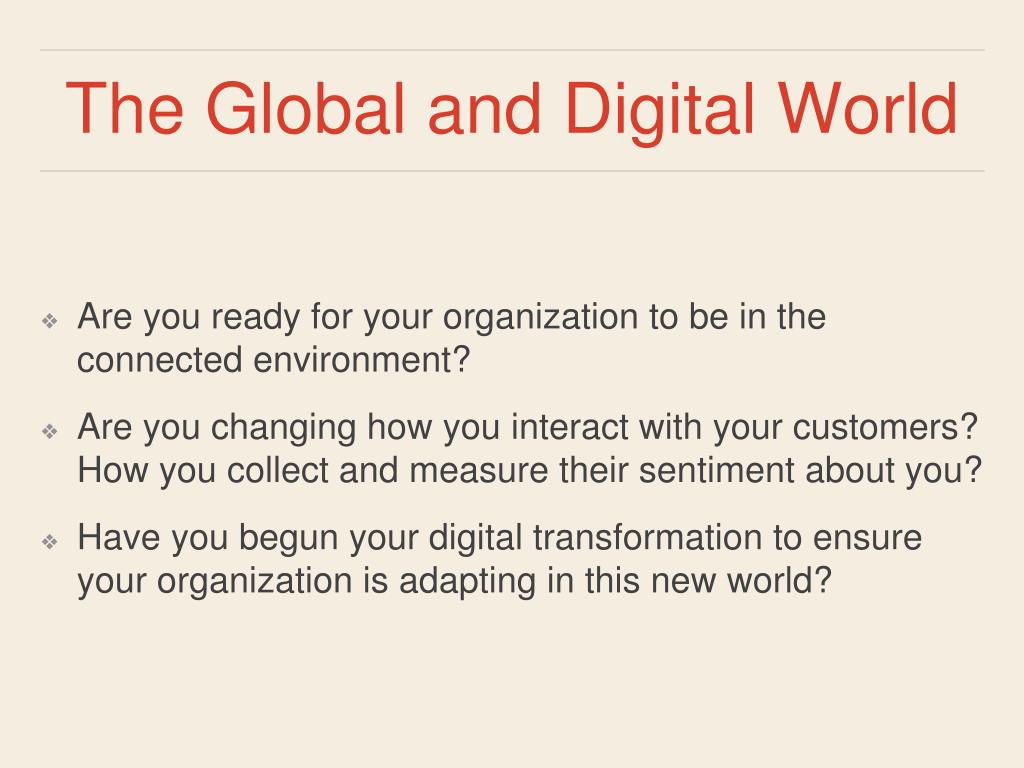 The Global and Digital World

❖ Are you ready for your organization to be in the connected environment?

❖ Are you changing how you interact with your customers? How you collect and measure their sentiment about you?

❖ Have you begun your digital transformation to ensure your organization is adapting in this new world?